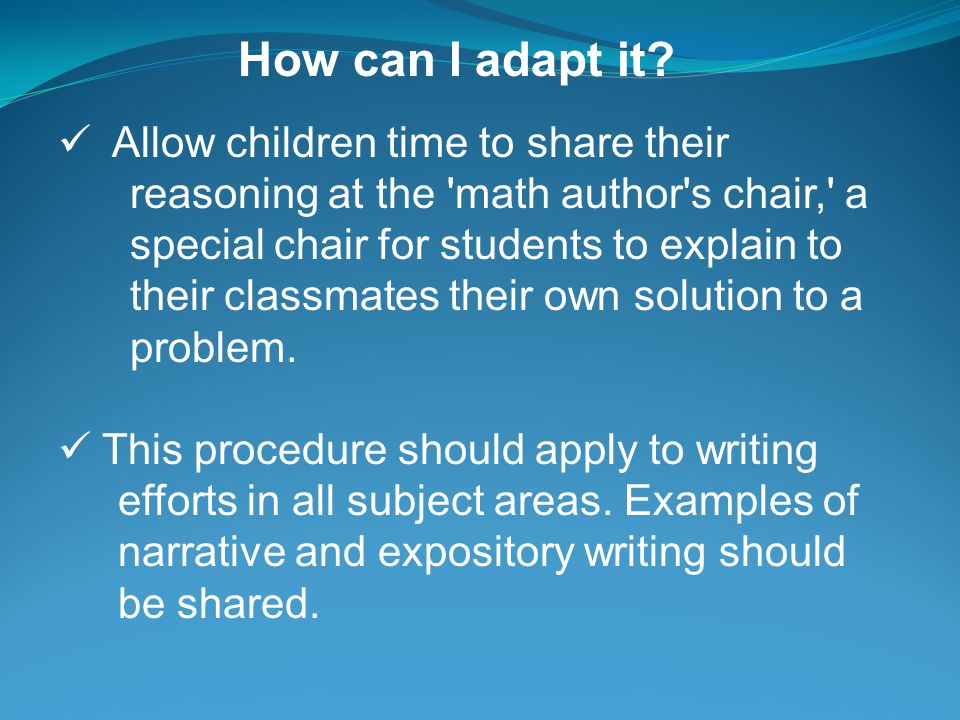 How can I adapt it?

✓ Allow children time to share their reasoning at the 'math author's chair,' a special chair for students to explain to their classmates their own solution to a problem.

✓ This procedure should apply to writing efforts in all subject areas. Examples of narrative and expository writing should be shared.